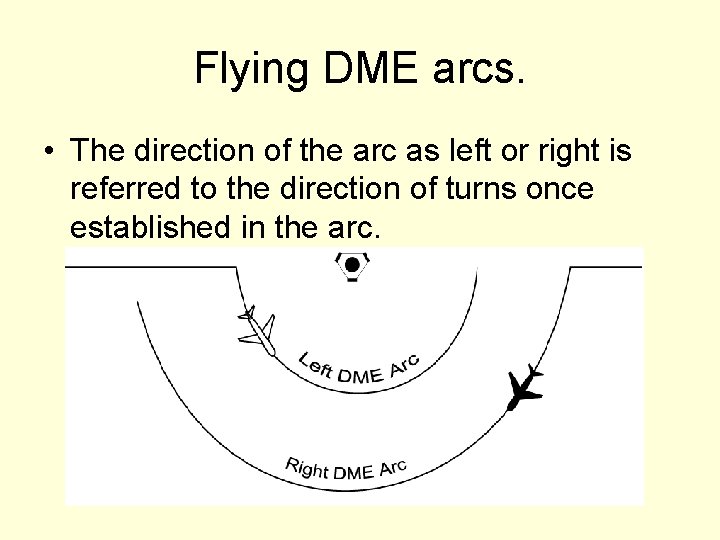 Flying DME arcs.

• The direction of the arc as left or right is referred to the direction of turns once established in the arc.

Left DME Arc

Right DME Arc